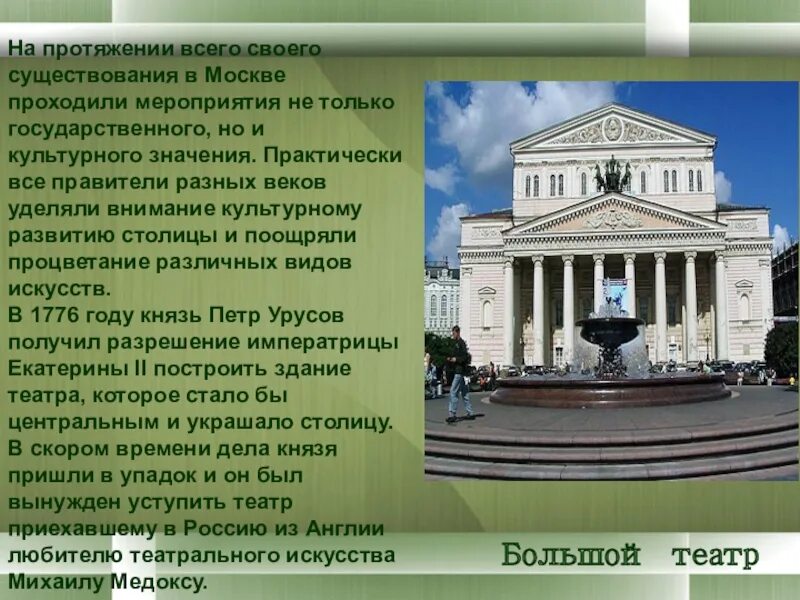 На протяжении всего своего существования в Москве проходили мероприятия не только государственного, но и культурного значения. Практически все правители разных веков уделяли внимание культурному развитию столицы и поощряли процветание различных видов искусств.
В 1776 году князь Петр Урусов получил разрешение императрицы Екатерины II построить здание театра, которое стало бы центральным и украшало столицу. В скором времени дела князя пришли в упадок и он был вынужден уступить театр приехавшему в Россию из Англии любителю театрального искусства Михаилу Медоксу.

Большой театр